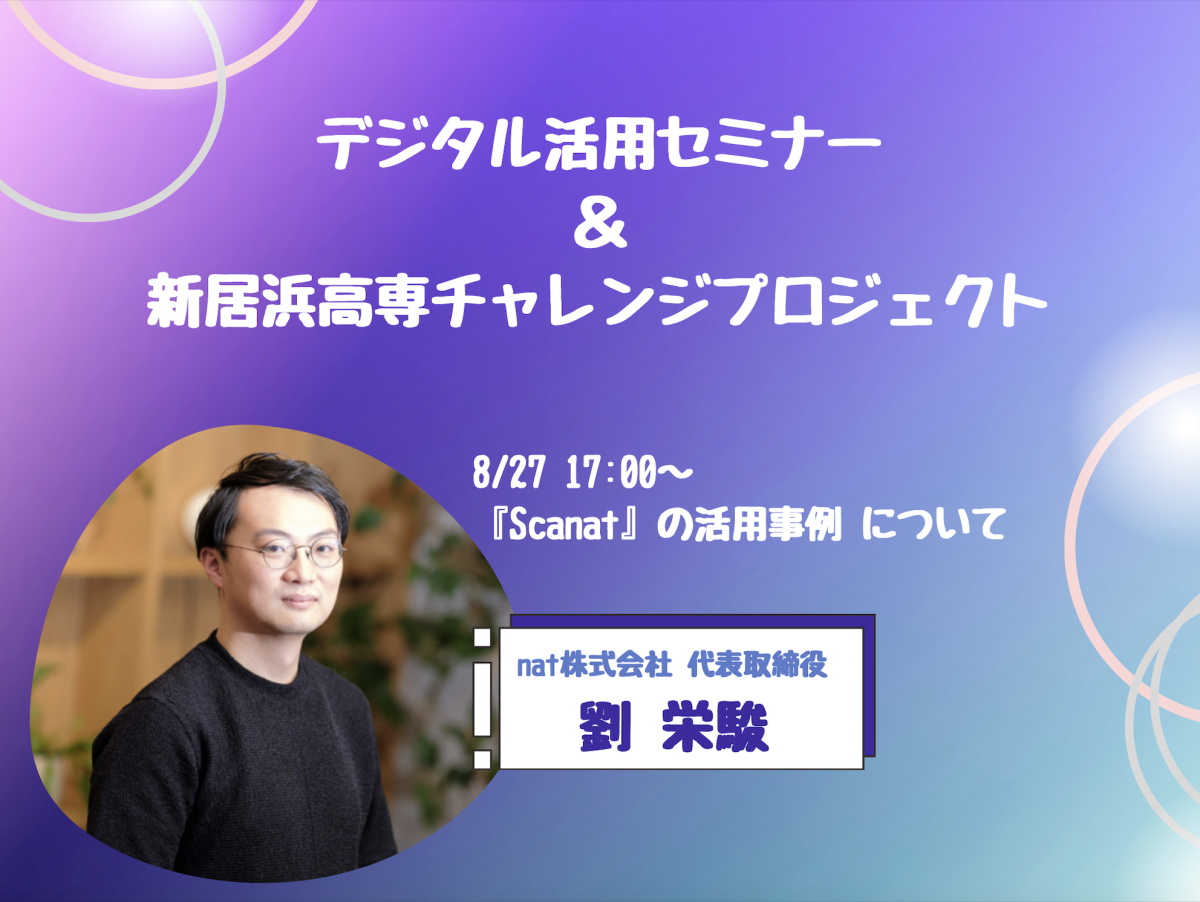 デジタル活用セミナー
＆
新居浜高専チャレンジプロジェクト

8/27 17:00〜
『Scanat』の活用事例 について

nat株式会社 代表取締役
劉 栄駿